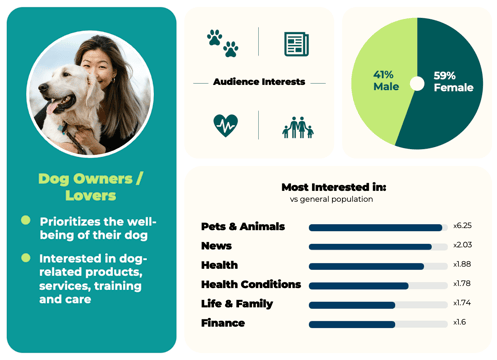 Dog Owners / Lovers

Prioritizes the well-being of their dog

Interested in dog-related products, services, training and care

Audience Interests

41% Male

59% Female

Most Interested in:
vs general population

Pets & Animals x6.25
News x2.03
Health x1.88
Health Conditions x1.78
Life & Family x1.74
Finance x1.6